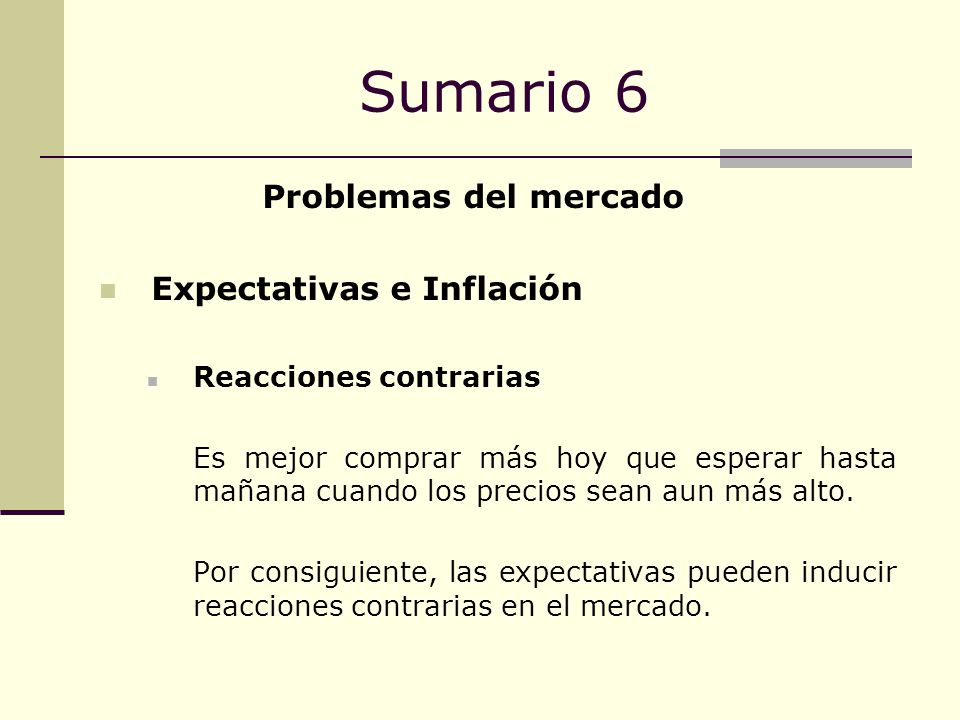 Sumario 6

Problemas del mercado

Expectativas e Inflación

Reacciones contrarias

Es mejor comprar más hoy que esperar hasta mañana cuando los precios sean aun más alto.

Por consiguiente, las expectativas pueden inducir reacciones contrarias en el mercado.